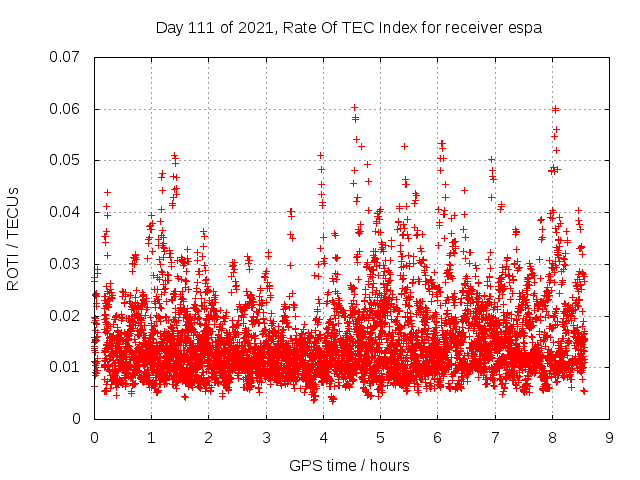 Day 111 of 2021, Rate Of TEC Index for receiver espa

ROTI / TECUs

0.07
0.06
0.05
0.04
0.03
0.02
0.01
0

0 1 2 3 4 5 6 7 8 9

GPS time / hours